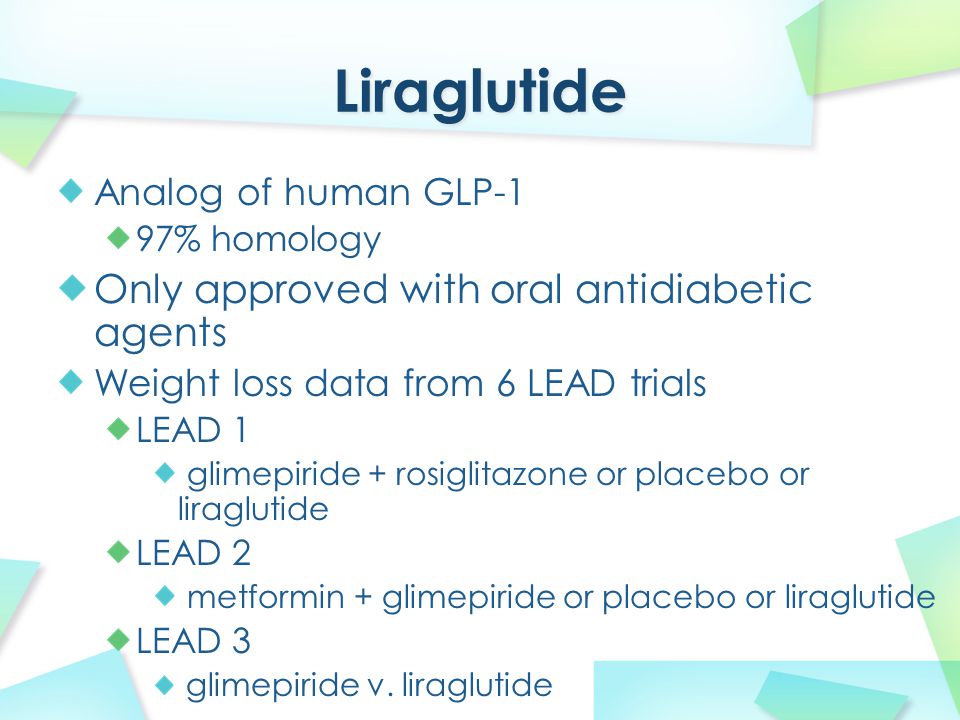 Liraglutide

Analog of human GLP-1

97% homology

Only approved with oral antidiabetic agents

Weight loss data from 6 LEAD trials

LEAD 1

glimepiride + rosiglitazone or placebo or liraglutide

LEAD 2

metformin + glimepiride or placebo or liraglutide

LEAD 3

glimepiride v. liraglutide